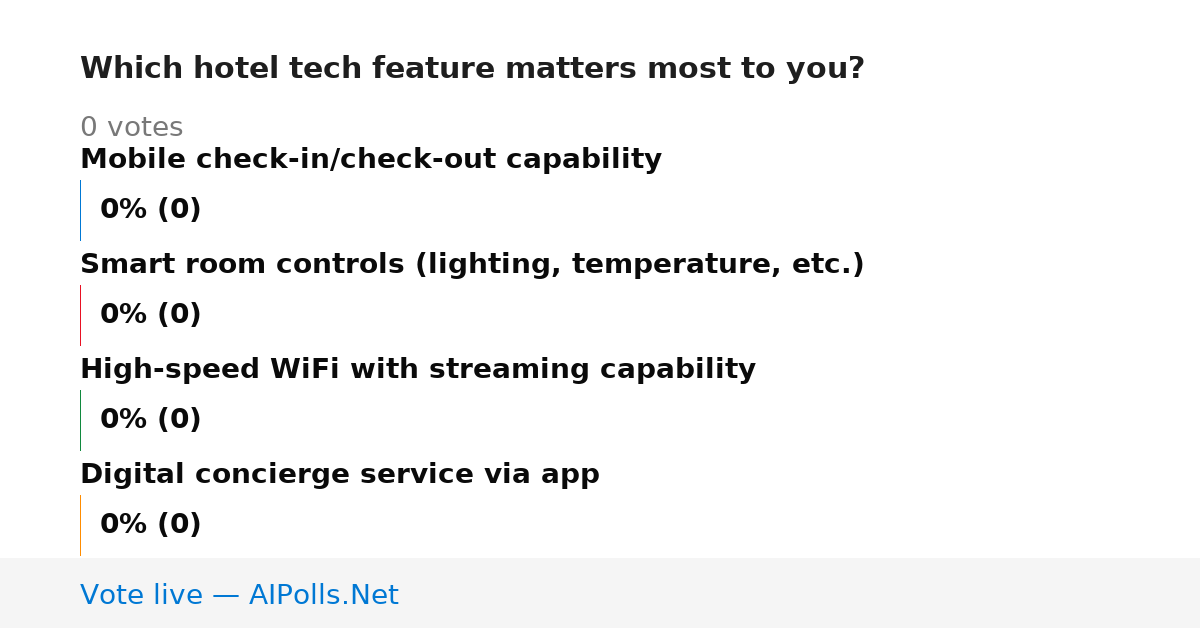 Which hotel tech feature matters most to you?

0 votes

Mobile check-in/check-out capability

0% (0)

Smart room controls (lighting, temperature, etc.)

0% (0)

High-speed WiFi with streaming capability

0% (0)

Digital concierge service via app

0% (0)

Vote live — AIPolls.Net